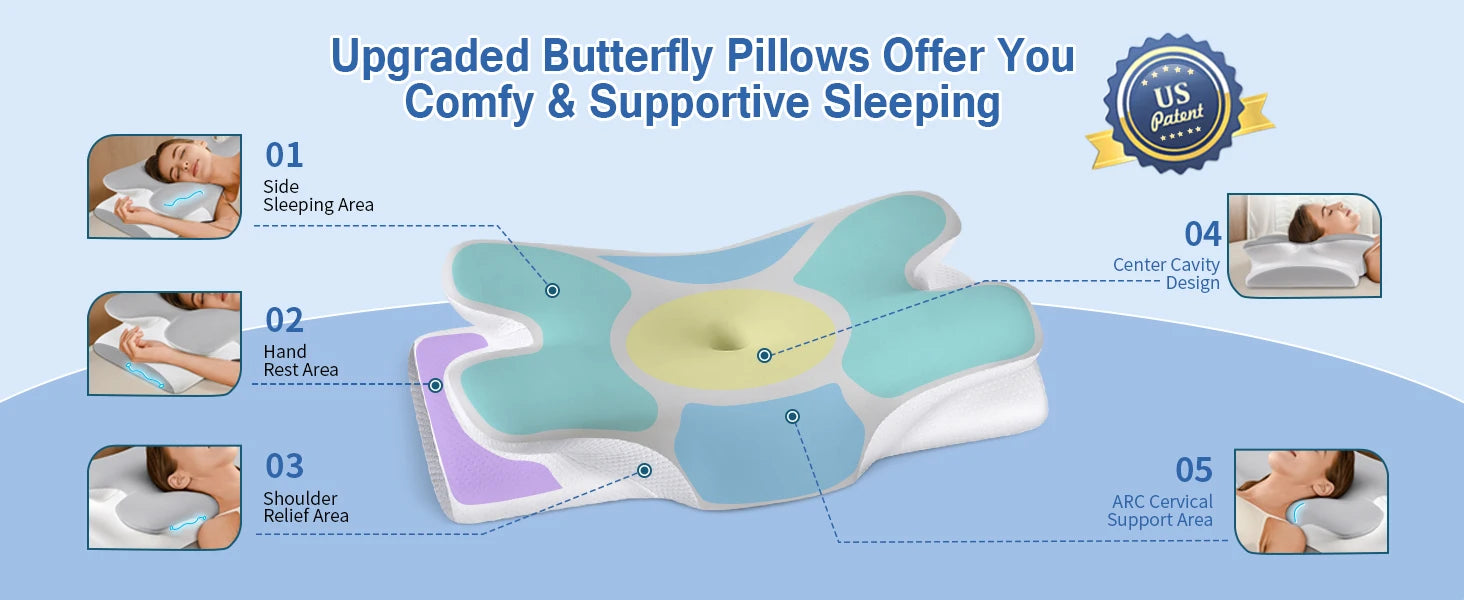 Upgraded Butterfly Pillows Offer You Comfy & Supportive Sleeping

US Patent

01
Side
Sleeping Area

02
Hand
Rest Area

03
Shoulder
Relief Area

04
Center Cavity
Design

05
ARC Cervical
Support Area